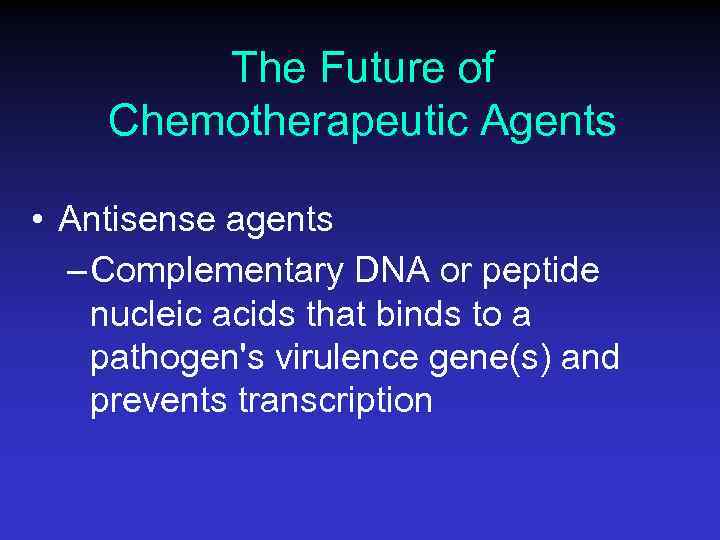 The Future of Chemotherapeutic Agents

• Antisense agents

– Complementary DNA or peptide nucleic acids that binds to a pathogen's virulence gene(s) and prevents transcription